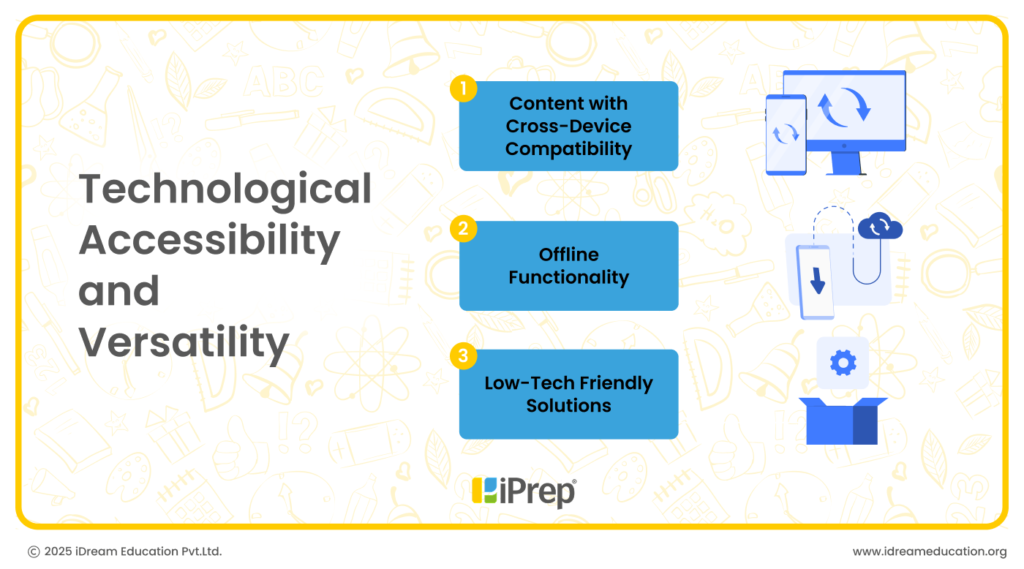 Technological Accessibility and Versatility

1
Content with Cross-Device Compatibility

2
Offline Functionality

3
Low-Tech Friendly Solutions

iPrep

© 2025 iDream Education Pvt.Ltd.

www.idreameducation.org